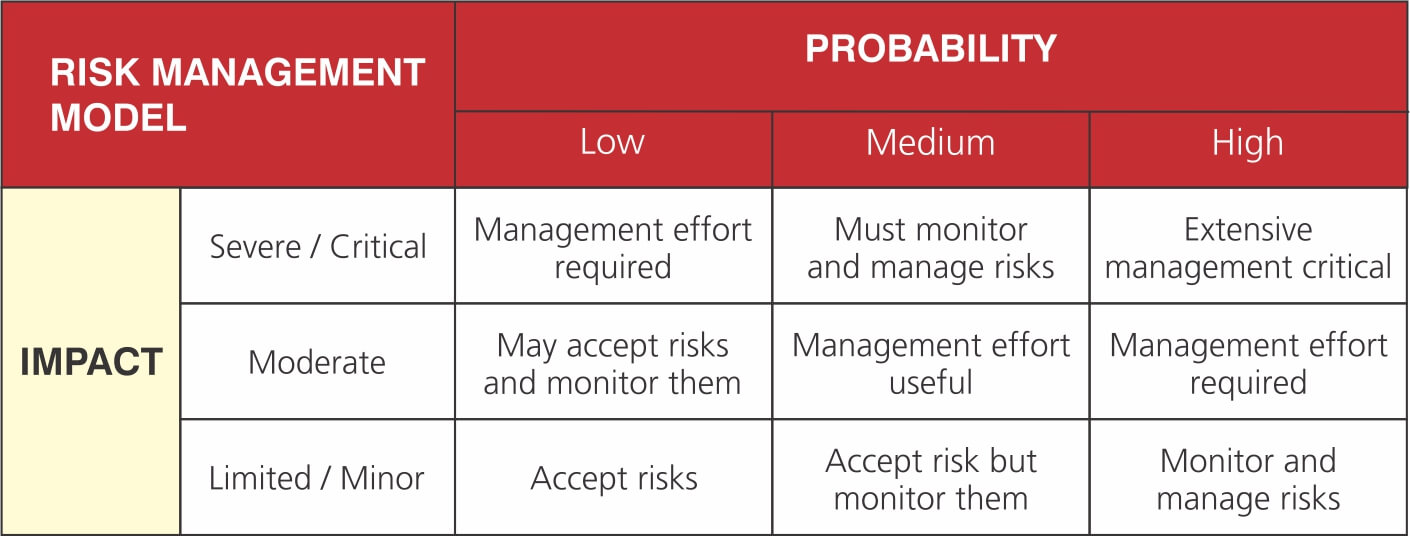 | RISK MANAGEMENT MODEL | | PROBABILITY | | |
|---|---|---|---|---|
| | | Low | Medium | High |
| IMPACT | Severe / Critical | Management effort required | Must monitor and manage risks | Extensive management critical |
| | Moderate | May accept risks and monitor them | Management effort useful | Management effort required |
| | Limited / Minor | Accept risks | Accept risk but monitor them | Monitor and manage risks |